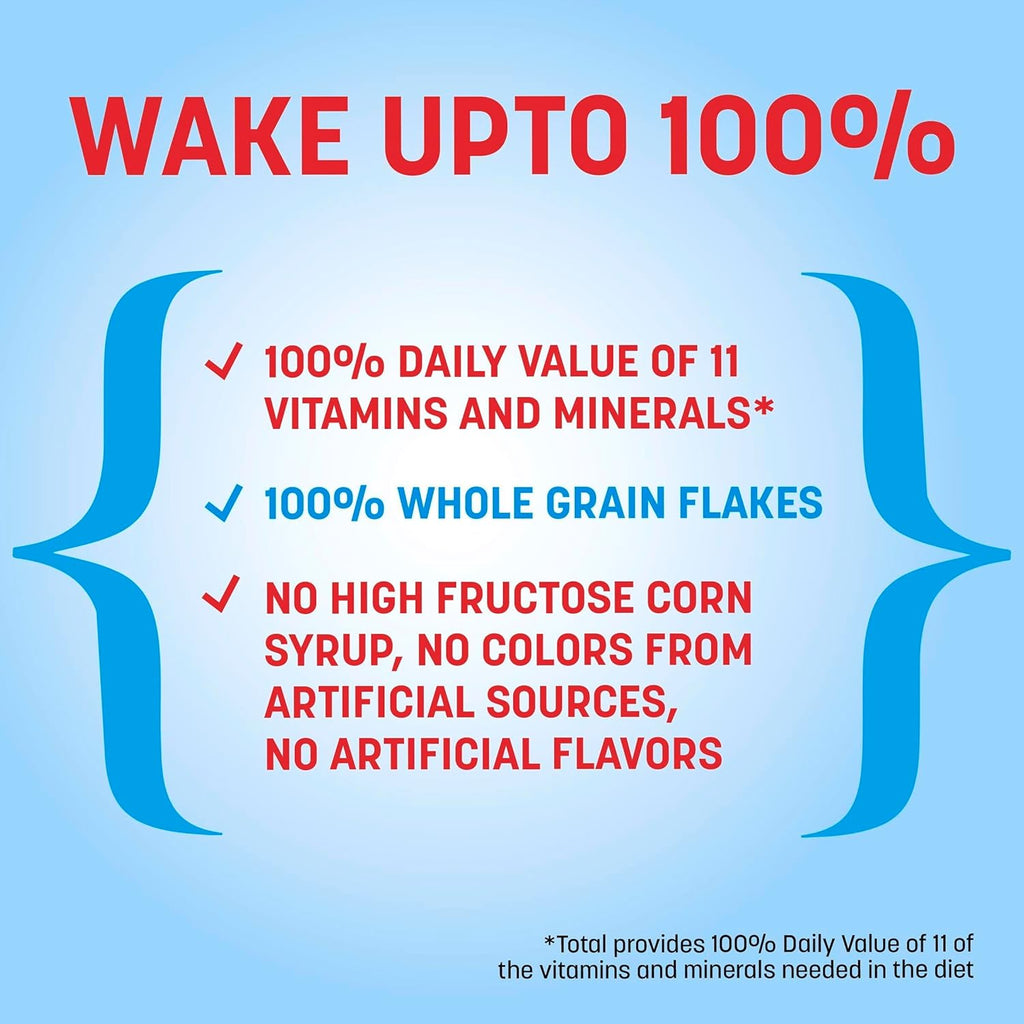 WAKE UPTO 100%

✓ 100% DAILY VALUE OF 11 VITAMINS AND MINERALS*

✓ 100% WHOLE GRAIN FLAKES

✓ NO HIGH FRUCTOSE CORN SYRUP, NO COLORS FROM ARTIFICIAL SOURCES, NO ARTIFICIAL FLAVORS

*Total provides 100% Daily Value of 11 of the vitamins and minerals needed in the diet